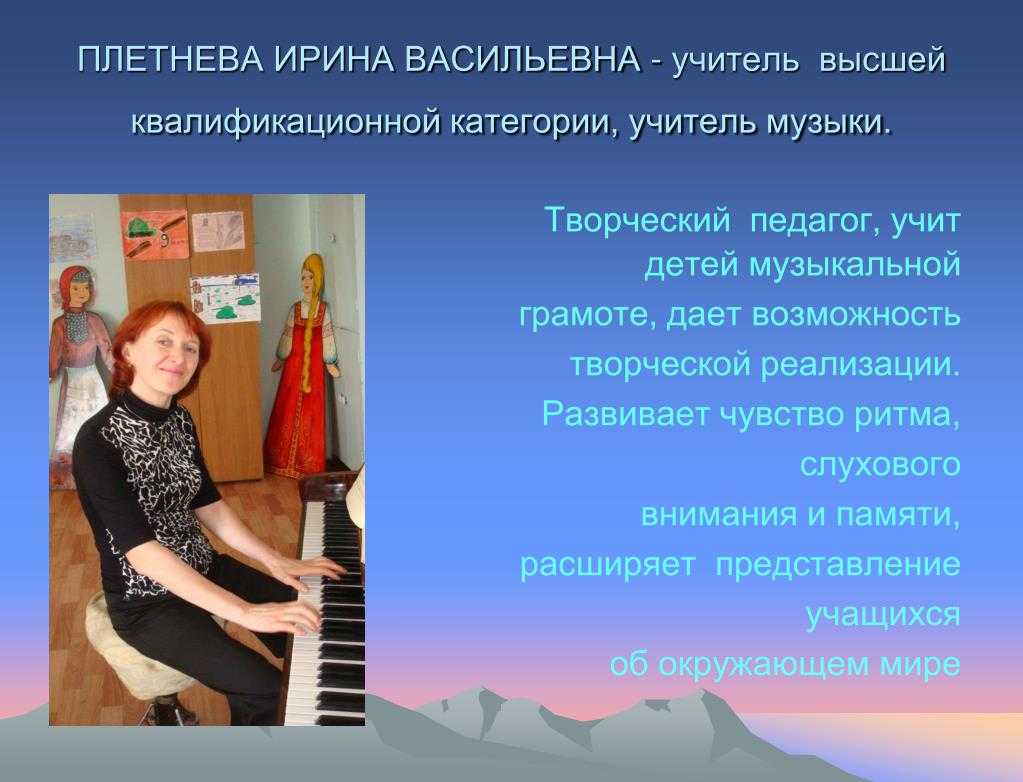 ПЛЕТНЕВА ИРИНА ВАСИЛЬЕВНА - учитель высшей квалификационной категории, учитель музыки.

Творческий педагог, учит детей музыкальной грамоте, дает возможность творческой реализации. Развивает чувство ритма, слухового внимания и памяти, расширяет представление учащихся об окружающем мире